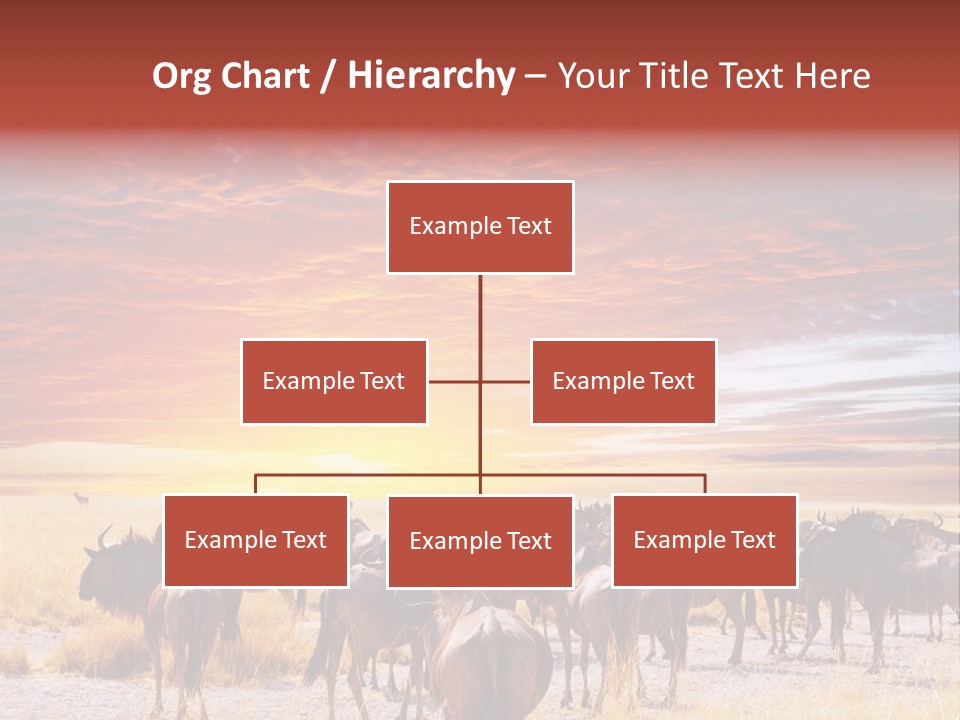 Org Chart / Hierarchy – Your Title Text Here

Example Text

Example Text

Example Text

Example Text

Example Text

Example Text